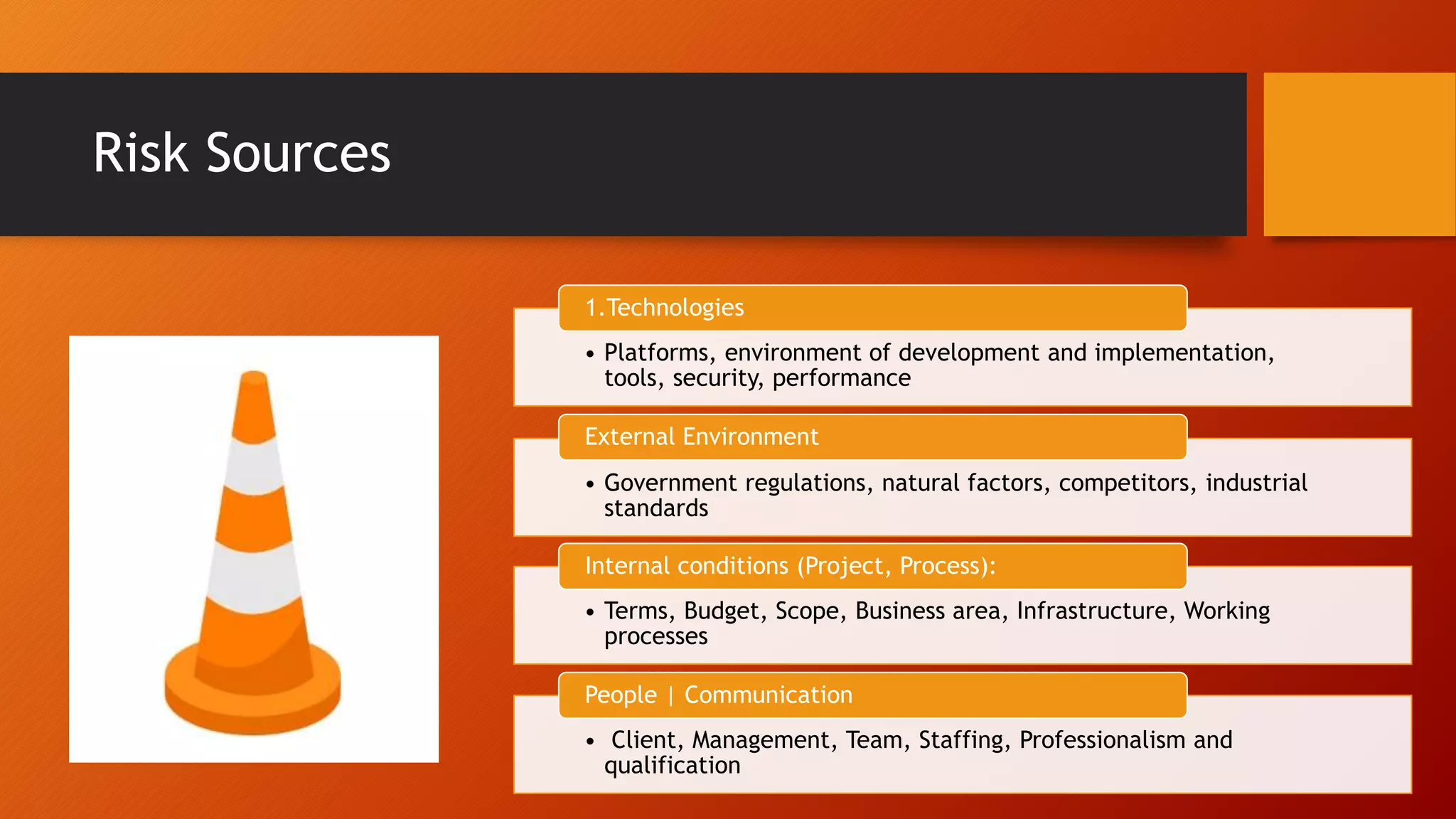 Risk Sources

1.Technologies

• Platforms, environment of development and implementation, tools, security, performance

External Environment

• Government regulations, natural factors, competitors, industrial standards

Internal conditions (Project, Process):

• Terms, Budget, Scope, Business area, Infrastructure, Working processes

People | Communication

• Client, Management, Team, Staffing, Professionalism and qualification